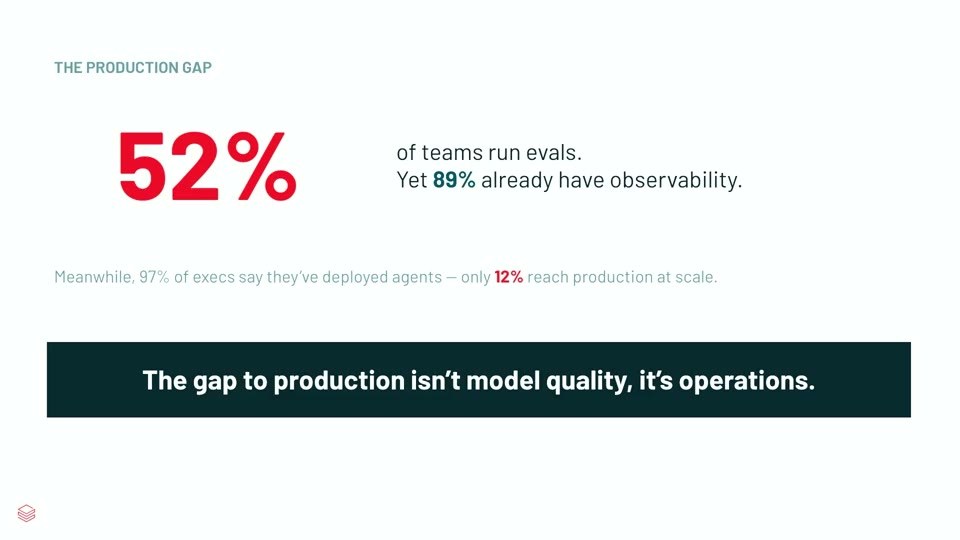 THE PRODUCTION GAP

52%

of teams run evals.
Yet 89% already have observability.

Meanwhile, 97% of execs say they've deployed agents — only 12% reach production at scale.

The gap to production isn't model quality, it's operations.